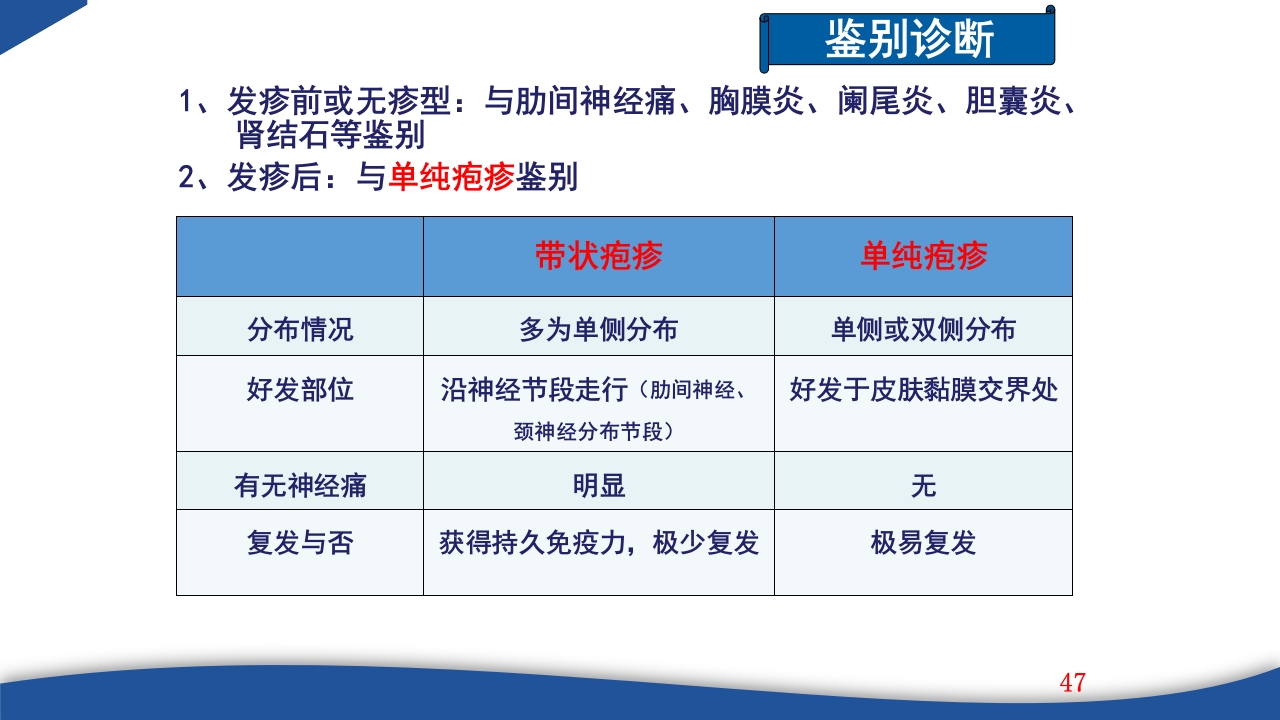 鉴别诊断

1、发疹前或无疹型：与肋间神经痛、胸膜炎、阑尾炎、胆囊炎、肾结石等鉴别

2、发疹后：与单纯疱疹鉴别

| | 带状疱疹 | 单纯疱疹 |
|---|---|---|
| 分布情况 | 多为单侧分布 | 单侧或双侧分布 |
| 好发部位 | 沿神经节段走行（肋间神经、颈神经分布节段） | 好发于皮肤黏膜交界处 |
| 有无神经痛 | 明显 | 无 |
| 复发与否 | 获得持久免疫力，极少复发 | 极易复发 |

47